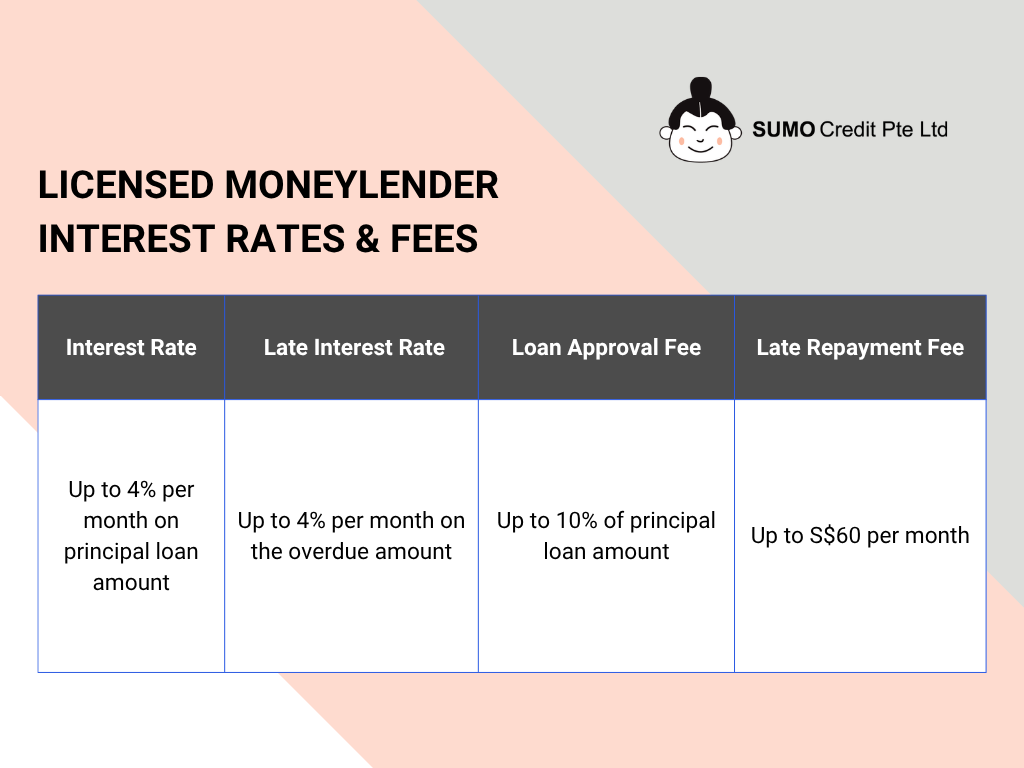 SUMO Credit Pte Ltd

LICENSED MONEYLENDER INTEREST RATES & FEES

| Interest Rate | Late Interest Rate | Loan Approval Fee | Late Repayment Fee |
|---|---|---|---|
| Up to 4% per month on principal loan amount | Up to 4% per month on the overdue amount | Up to 10% of principal loan amount | Up to S$60 per month |